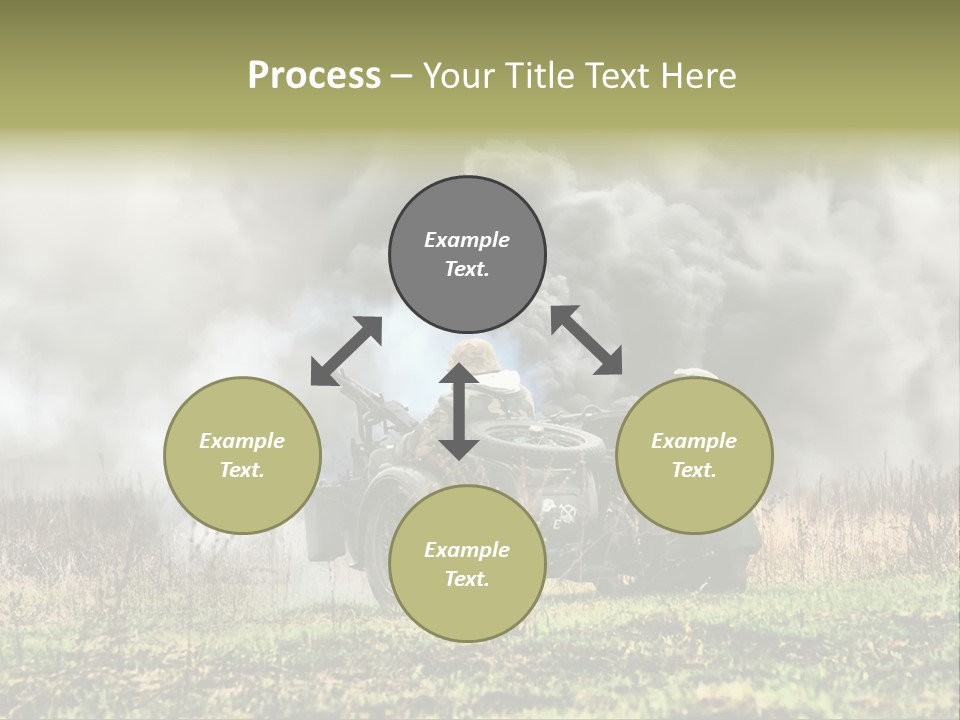 Process – Your Title Text Here

Example Text.

Example Text.

Example Text.

Example Text.